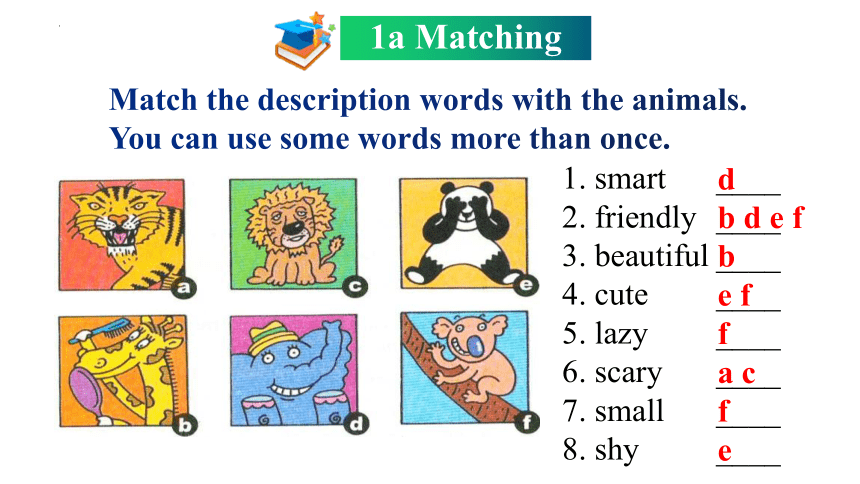 1a Matching

Match the description words with the animals. You can use some words more than once.

a c e
b d f

1. smart d
2. friendly b d e f
3. beautiful b
4. cute e f
5. lazy f
6. scary a c
7. small f
8. shy e